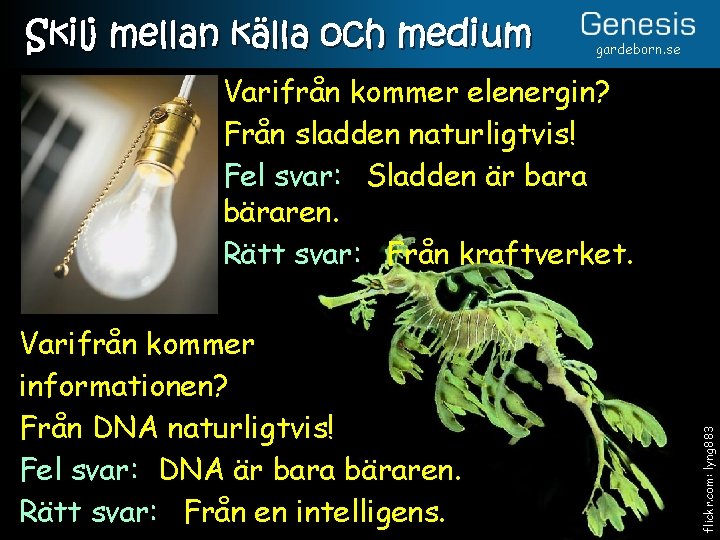 Skilj mellan källa och medium

Genesis
gardeborn.se

Varifrån kommer elenergin?
Från sladden naturligtvis!
Fel svar: Sladden är bara bäraren.
Rätt svar: Från kraftverket.

Varifrån kommer informationen?
Från DNA naturligtvis!
Fel svar: DNA är bara bäraren.
Rätt svar: Från en intelligens.

flickr.com: lyng883